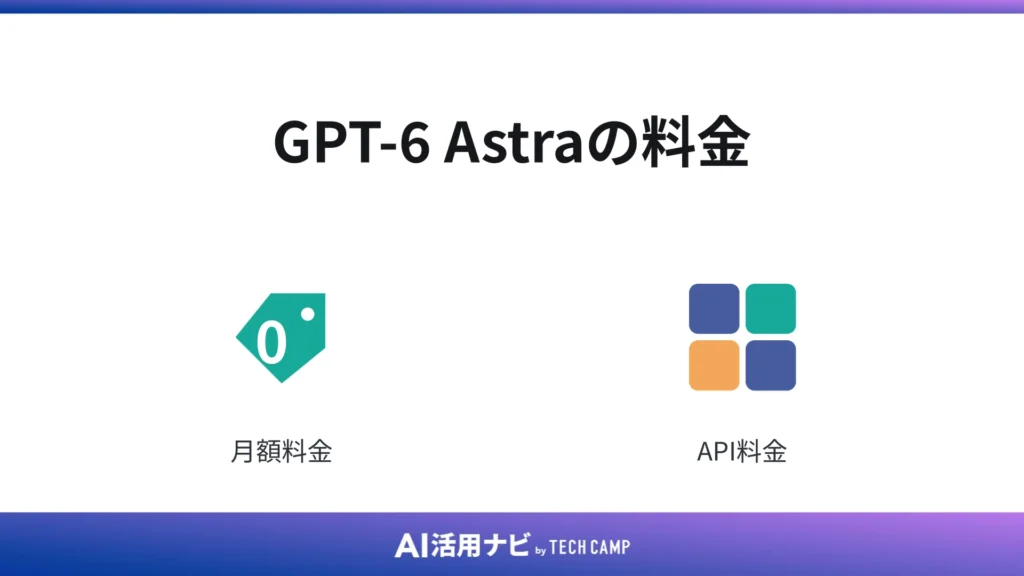 GPT-6 Astraの料金

0

月額料金

API料金

AI活用ナビ by TECH CAMP